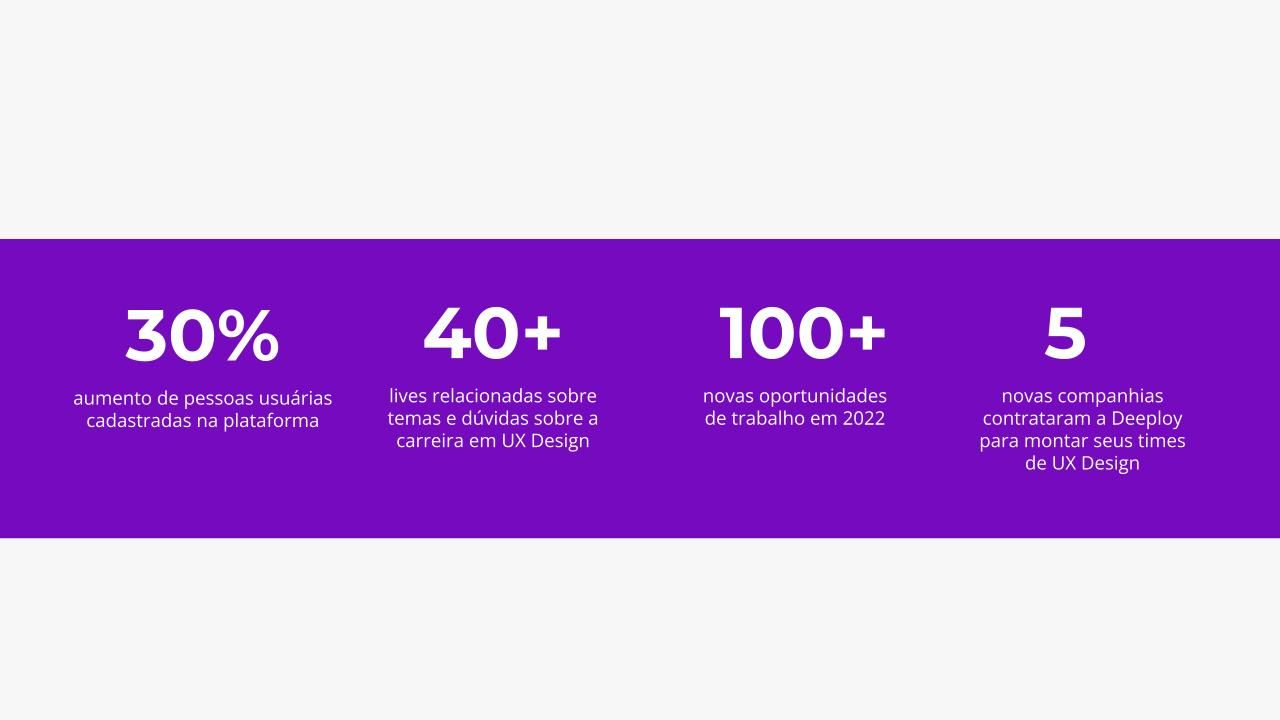 30%
aumento de pessoas usuárias cadastradas na plataforma

40+
lives relacionadas sobre temas e dúvidas sobre a carreira em UX Design

100+
novas oportunidades de trabalho em 2022

5
novas companhias contrataram a Deeploy para montar seus times de UX Design